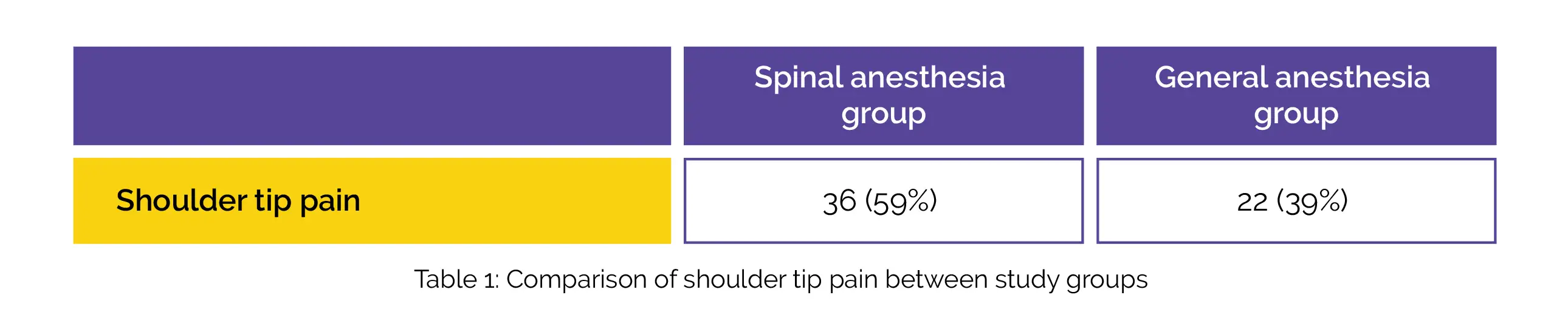 | | Spinal anesthesia group | General anesthesia group |
|---|---|---|
| Shoulder tip pain | 36 (59%) | 22 (39%) |

Table 1: Comparison of shoulder tip pain between study groups